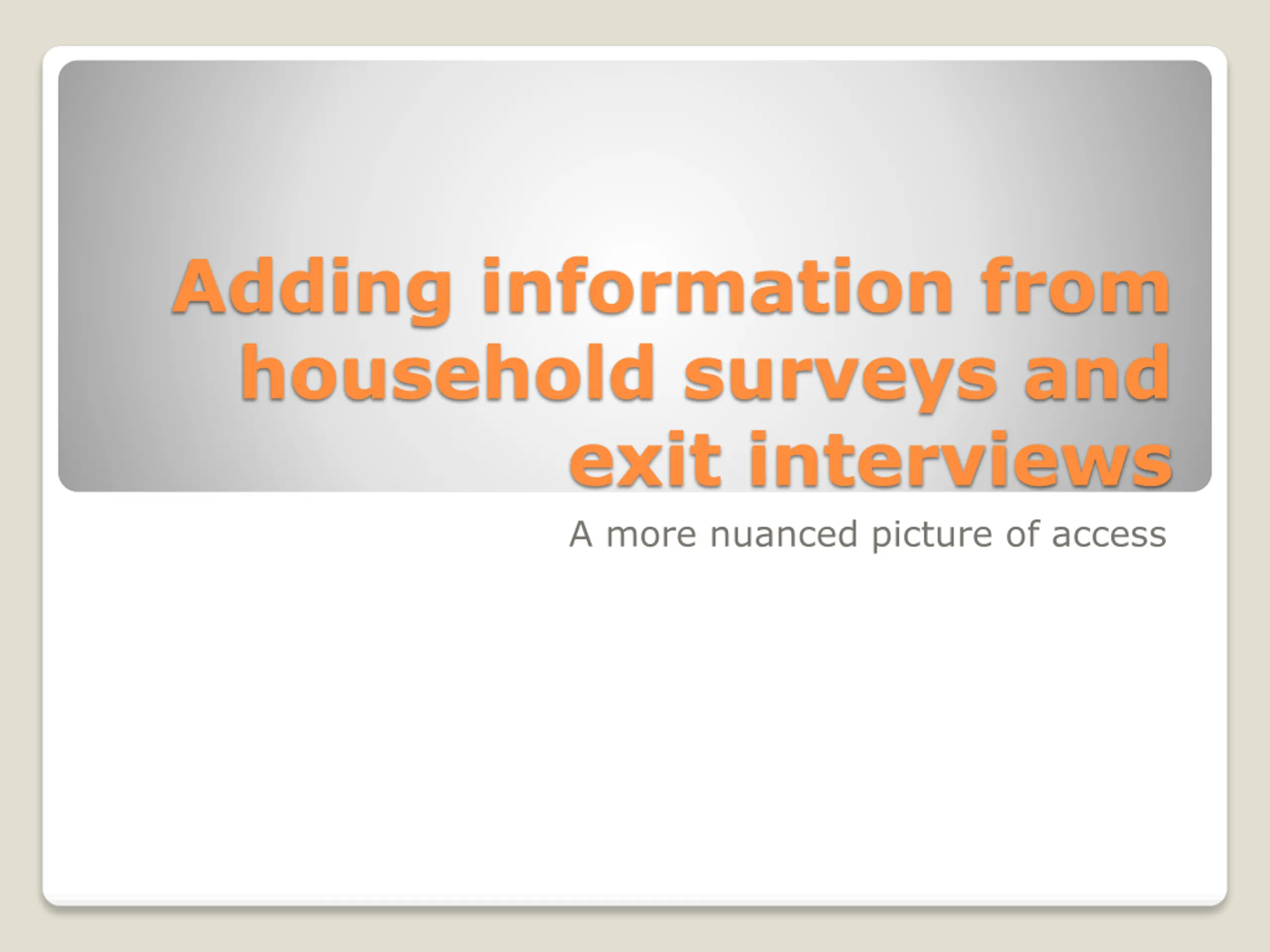 Adding information from household surveys and exit interviews

A more nuanced picture of access